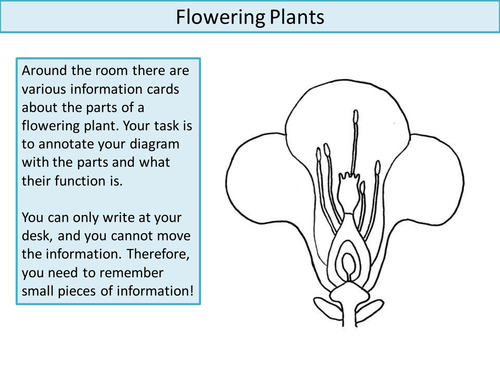 Flowering Plants

Around the room there are various information cards about the parts of a flowering plant. Your task is to annotate your diagram with the parts and what their function is.

You can only write at your desk, and you cannot move the information. Therefore, you need to remember small pieces of information!